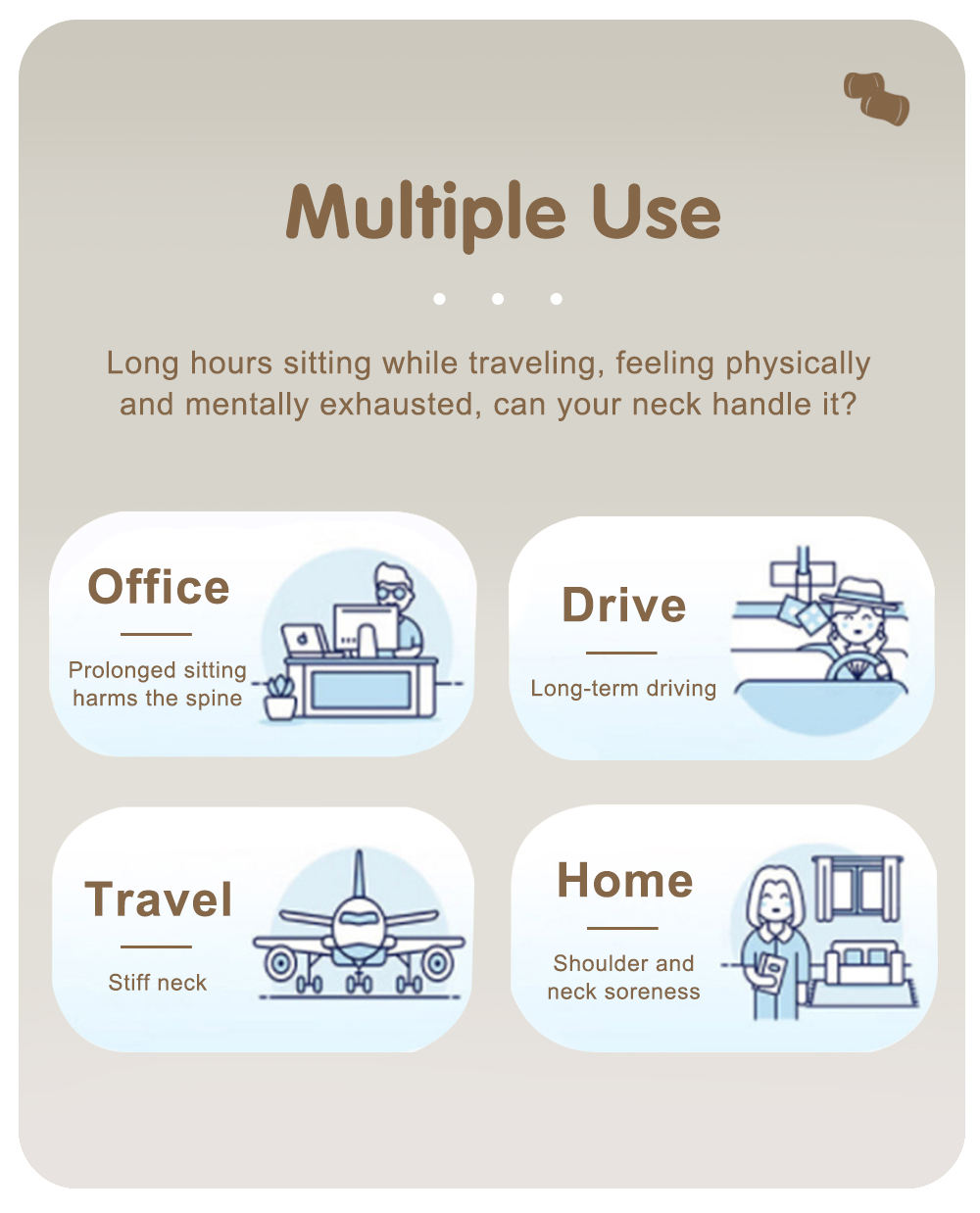 Multiple Use

Long hours sitting while traveling, feeling physically and mentally exhausted, can your neck handle it?

Office

Prolonged sitting harms the spine

Drive

Long-term driving

Travel

Stiff neck

Home

Shoulder and neck soreness